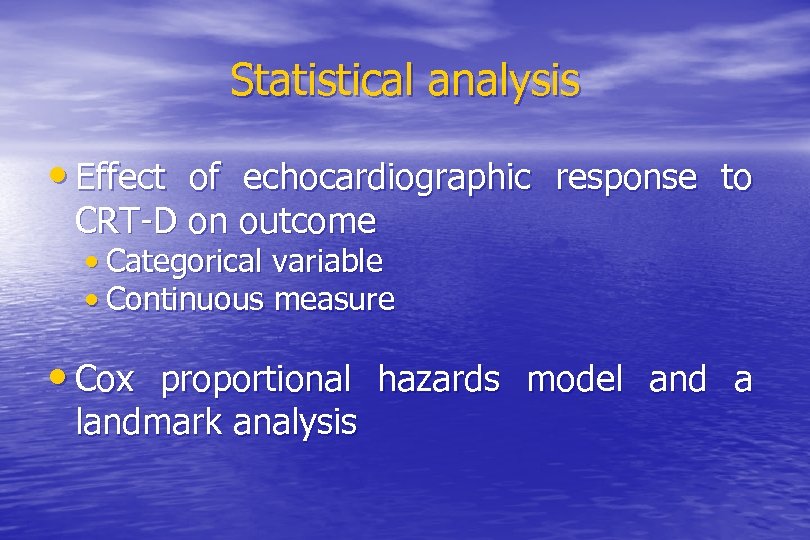 Statistical analysis

• Effect of echocardiographic response to CRT-D on outcome
  • Categorical variable
  • Continuous measure

• Cox proportional hazards model and a landmark analysis